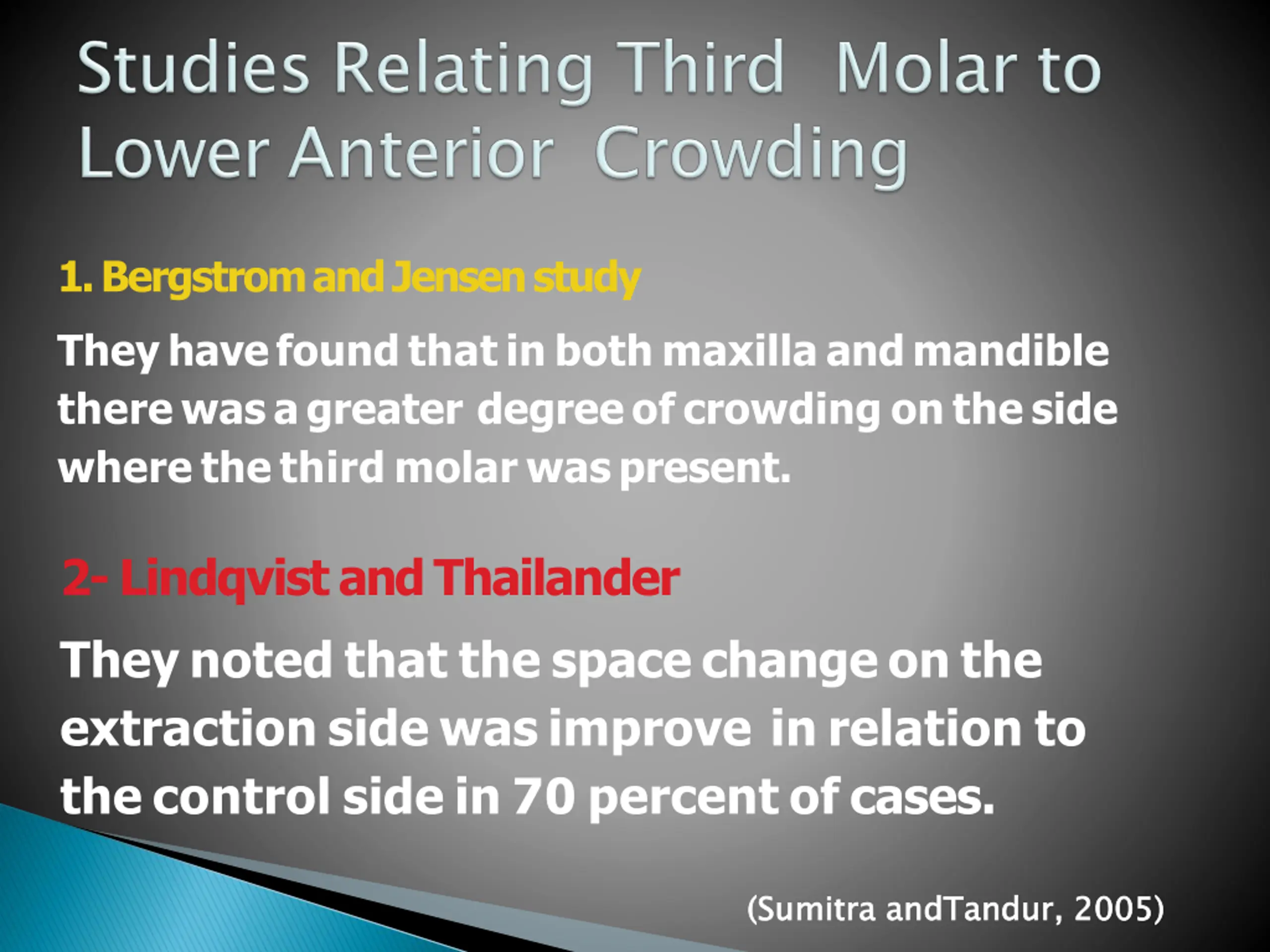 Studies Relating Third Molar to Lower Anterior Crowding

1. Bergstrom and Jensen study

They have found that in both maxilla and mandible there was a greater degree of crowding on the side where the third molar was present.

2- Lindqvist and Thailander

They noted that the space change on the extraction side was improve in relation to the control side in 70 percent of cases.

(Sumitra andTandur, 2005)